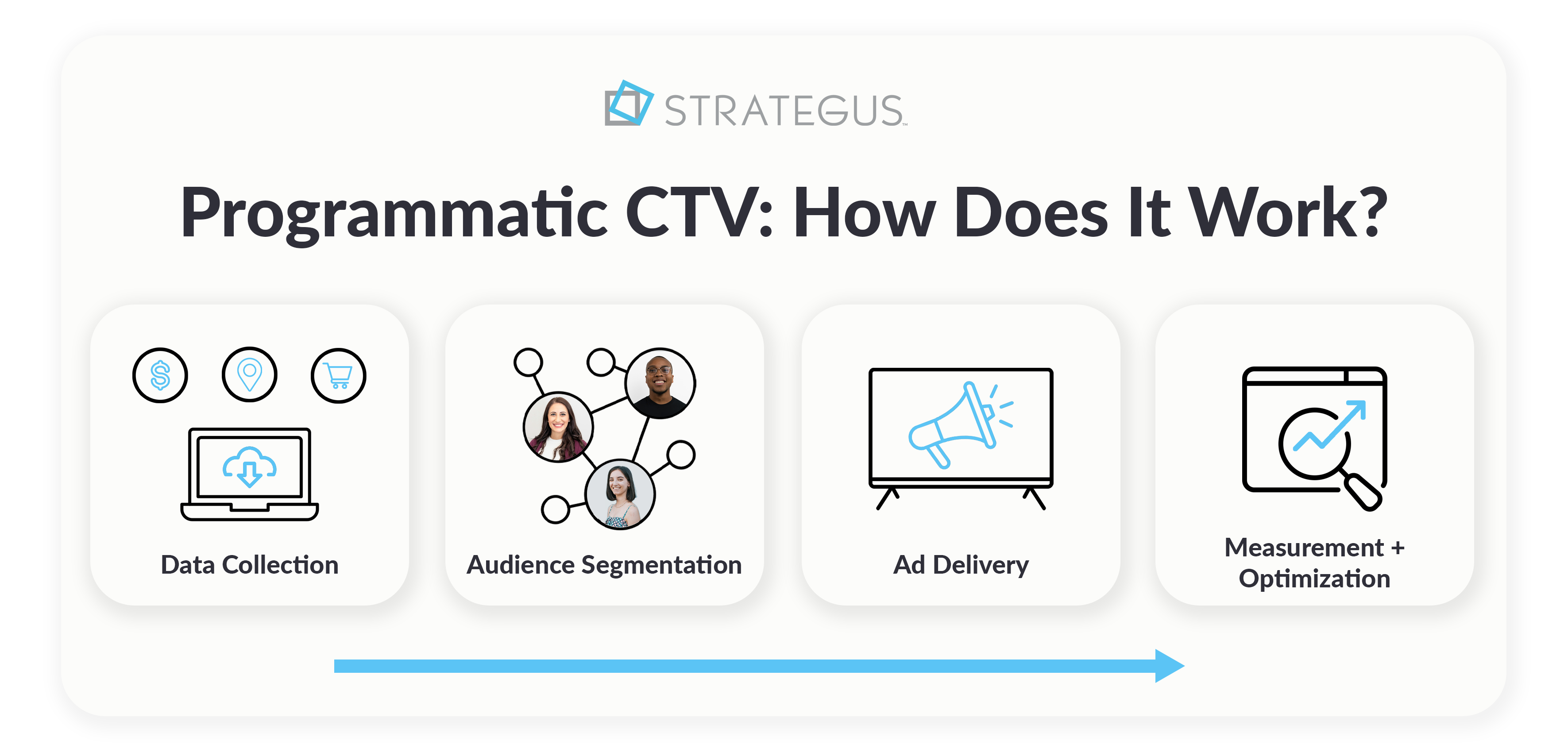 STRATEGUS

Programmatic CTV: How Does It Work?

Data Collection

Audience Segmentation

Ad Delivery

Measurement + Optimization